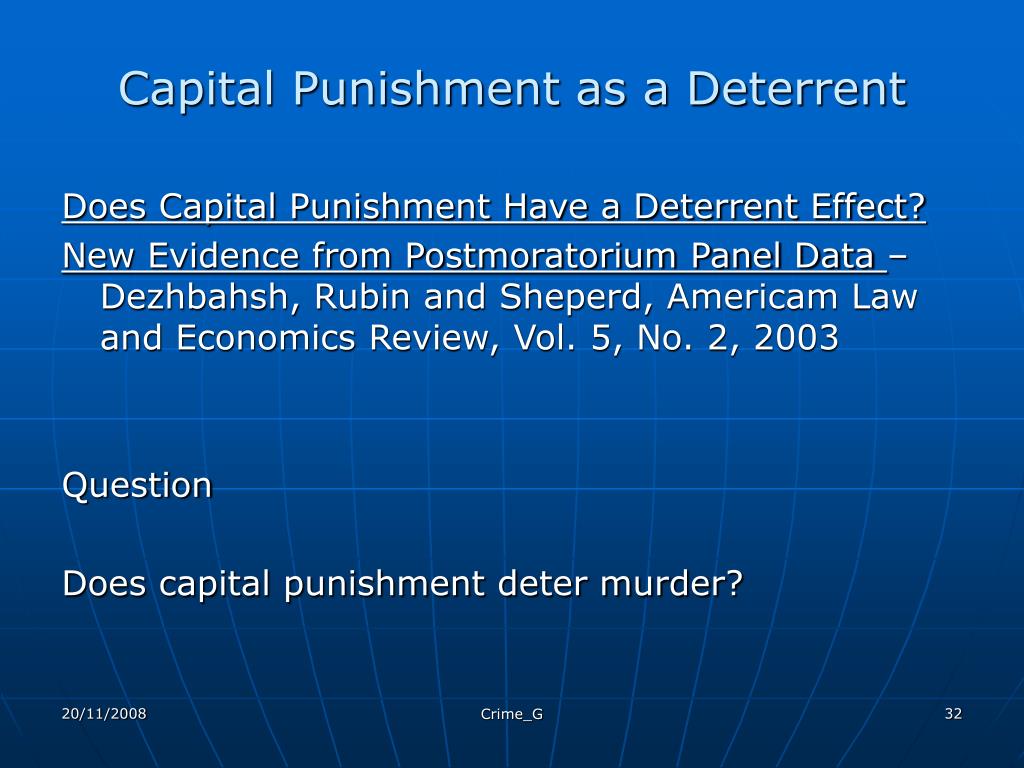 Capital Punishment as a Deterrent

Does Capital Punishment Have a Deterrent Effect?

New Evidence from Postmoratorium Panel Data – Dezhbahsh, Rubin and Sheperd, Americam Law and Economics Review, Vol. 5, No. 2, 2003

Question

Does capital punishment deter murder?

20/11/2008

Crime_G

32